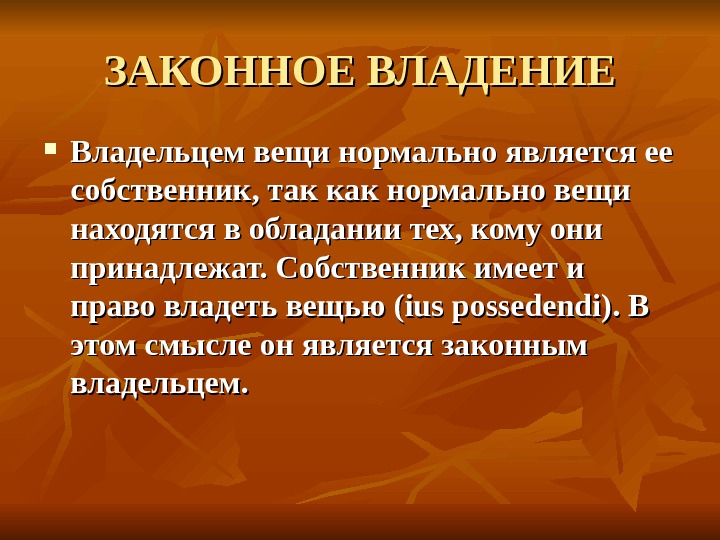 ЗАКОННОЕ ВЛАДЕНИЕ

Владельцем вещи нормально является ее собственник, так как нормально вещи находятся в обладании тех, кому они принадлежат. Собственник имеет и право владеть вещью (ius possedendi). В этом смысле он является законным владельцем.